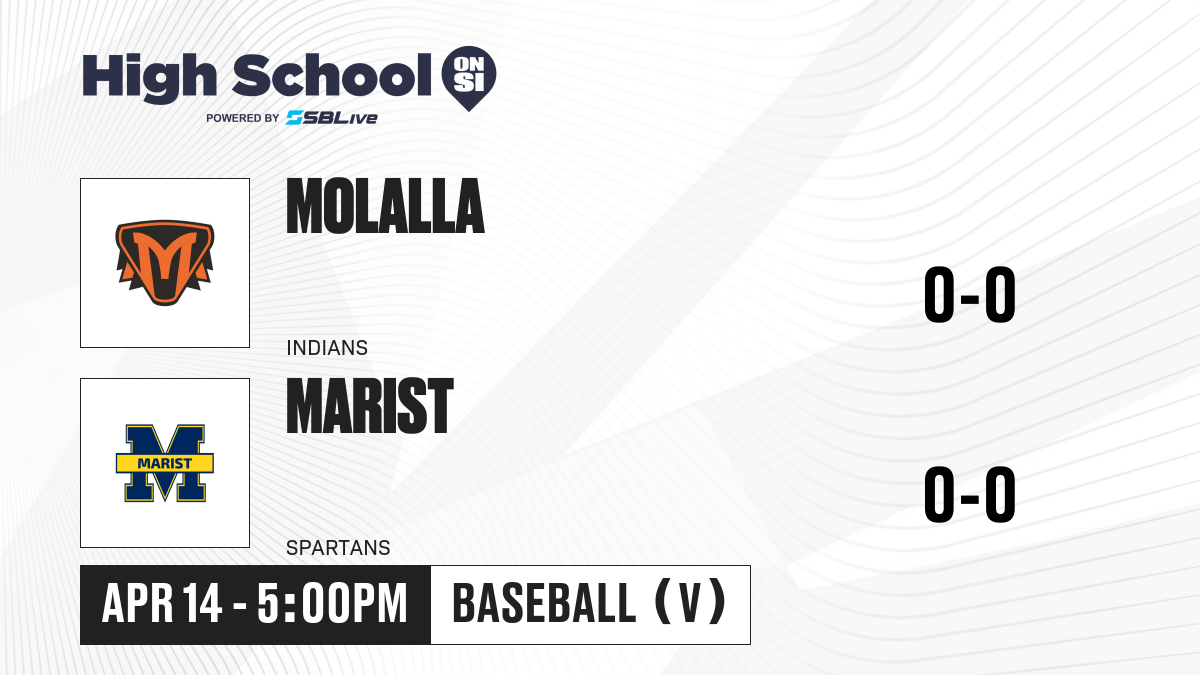 High School ON SI
POWERED BY SBLive

MOLALLA
INDIANS
0-0

MARIST
MARIST
SPARTANS
0-0

APR 14 - 5:00PM
BASEBALL (V)